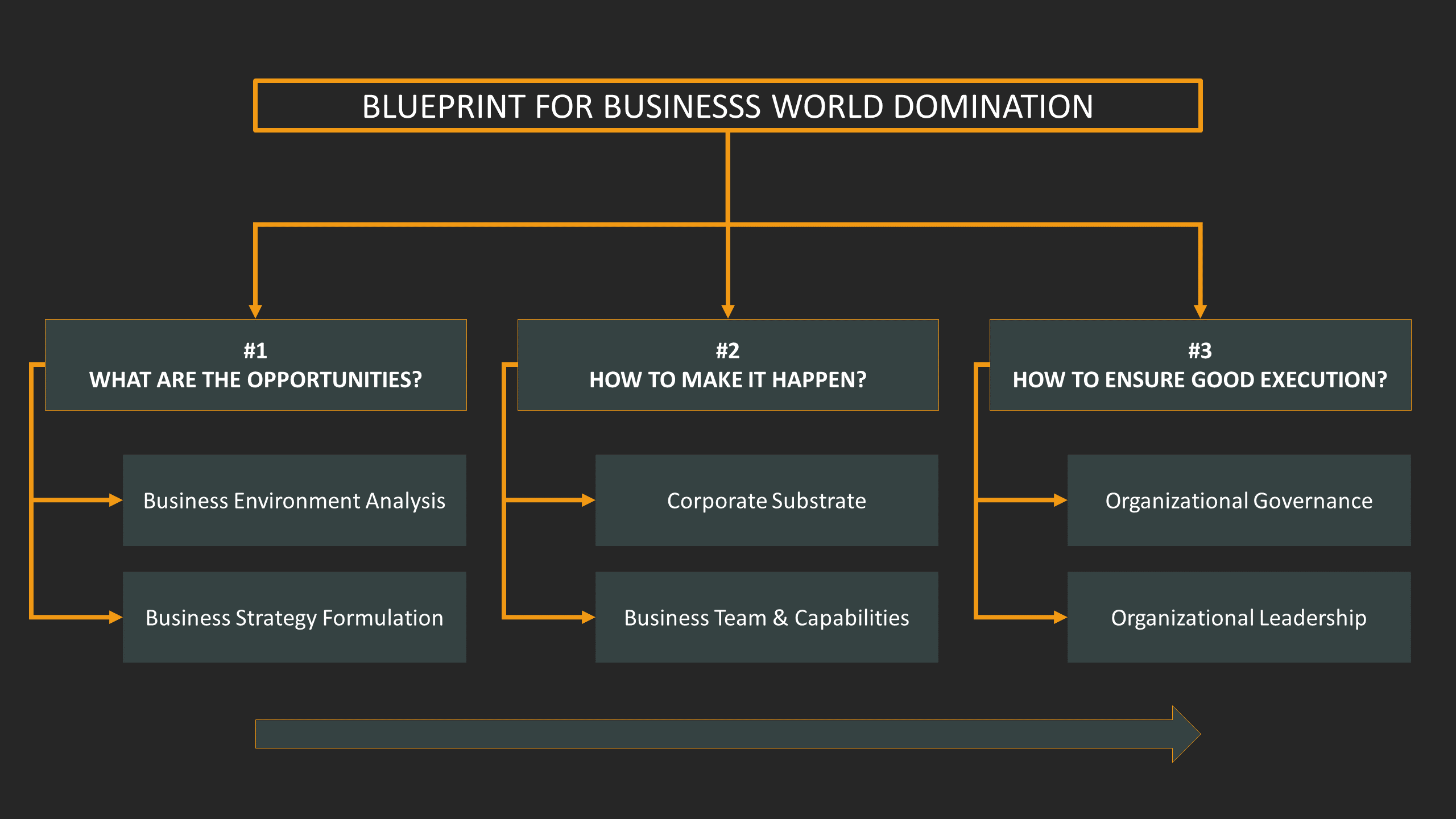 BLUEPRINT FOR BUSINESSS WORLD DOMINATION

#1
WHAT ARE THE OPPORTUNITIES?

Business Environment Analysis

Business Strategy Formulation

#2
HOW TO MAKE IT HAPPEN?

Corporate Substrate

Business Team & Capabilities

#3
HOW TO ENSURE GOOD EXECUTION?

Organizational Governance

Organizational Leadership